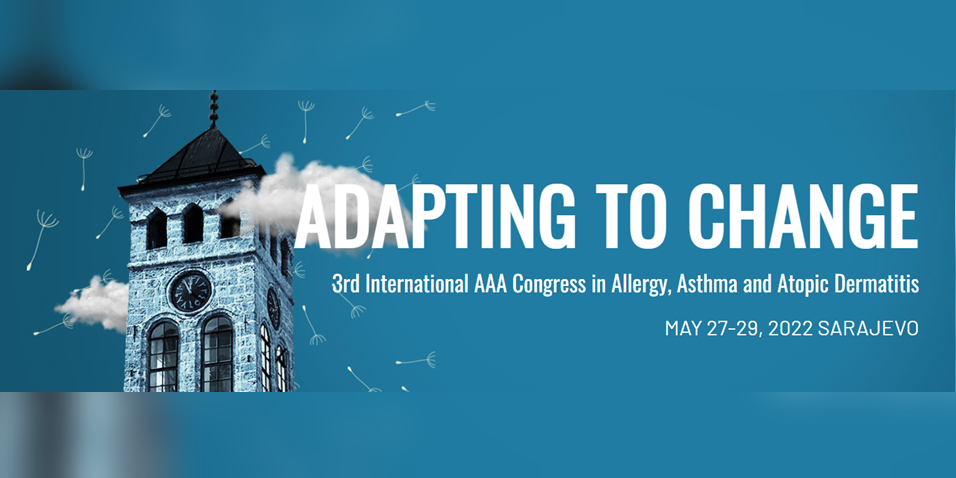 ADAPTING TO CHANGE

3rd International AAA Congress in Allergy, Asthma and Atopic Dermatitis

MAY 27-29, 2022 SARAJEVO